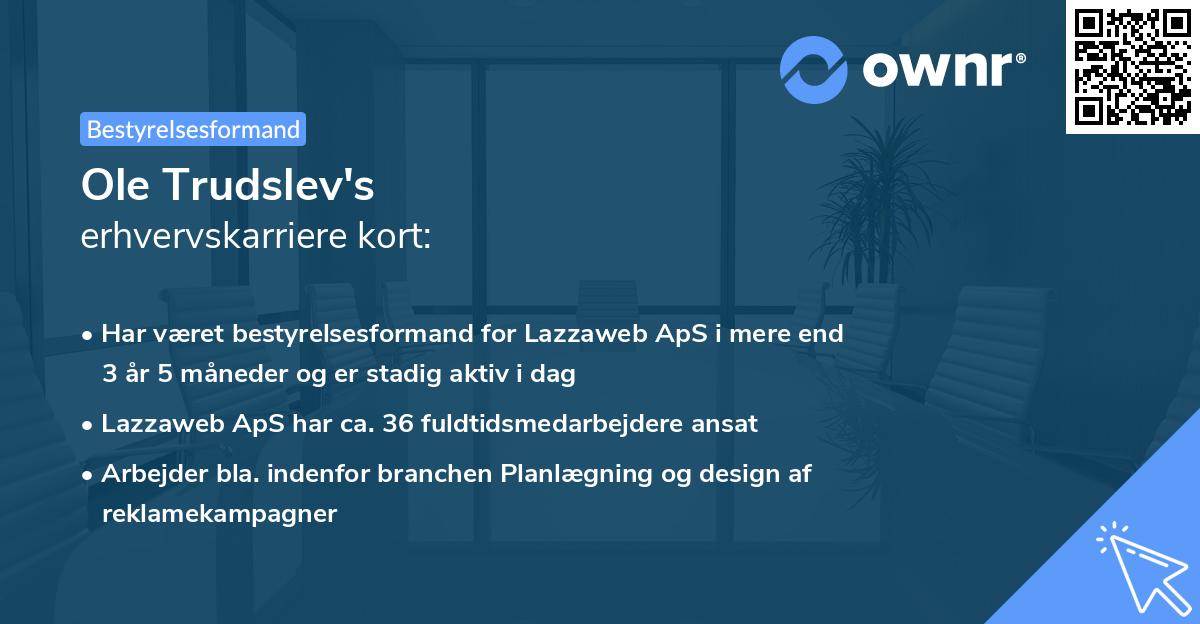 ownr®

Bestyrelsesformand

Ole Trudslev's
erhvervskarriere kort:

• Har været bestyrelsesformand for Lazzaweb ApS i mere end 3 år 5 måneder og er stadig aktiv i dag
• Lazzaweb ApS har ca. 36 fuldtidsmedarbejdere ansat
• Arbejder bla. indenfor branchen Planlægning og design af reklamekampagner